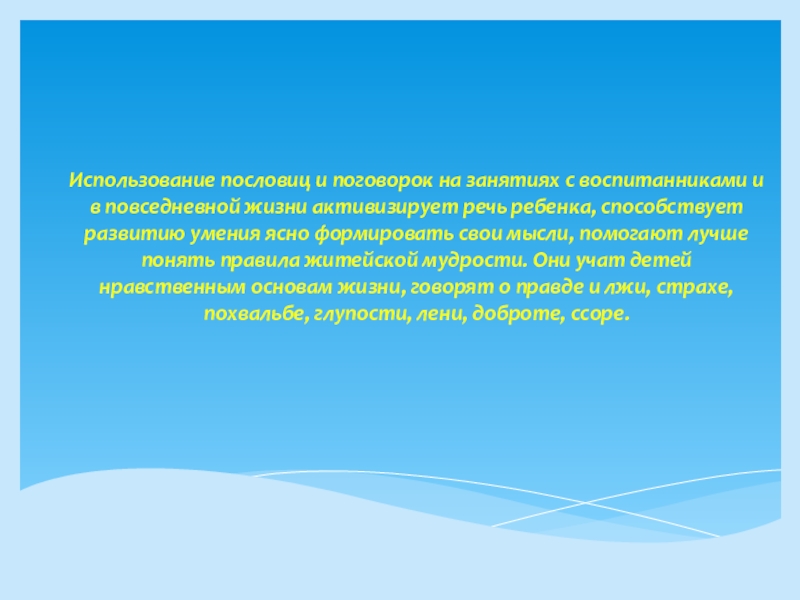 Использование пословиц и поговорок на занятиях с воспитанниками и в повседневной жизни активизирует речь ребенка, способствует развитию умения ясно формировать свои мысли, помогают лучше понять правила житейской мудрости. Они учат детей нравственным основам жизни, говорят о правде и лжи, страхе, похвальбе, глупости, лени, доброте, ссоре.